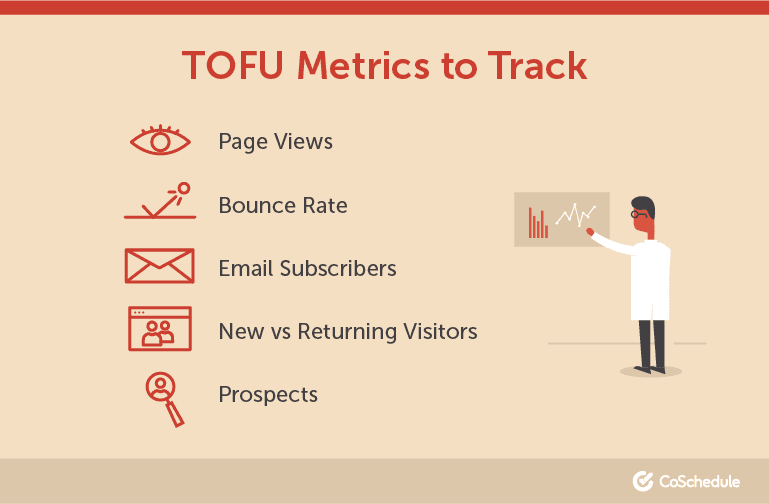 TOFU Metrics to Track

Page Views

Bounce Rate

Email Subscribers

New vs Returning Visitors

Prospects

CoSchedule